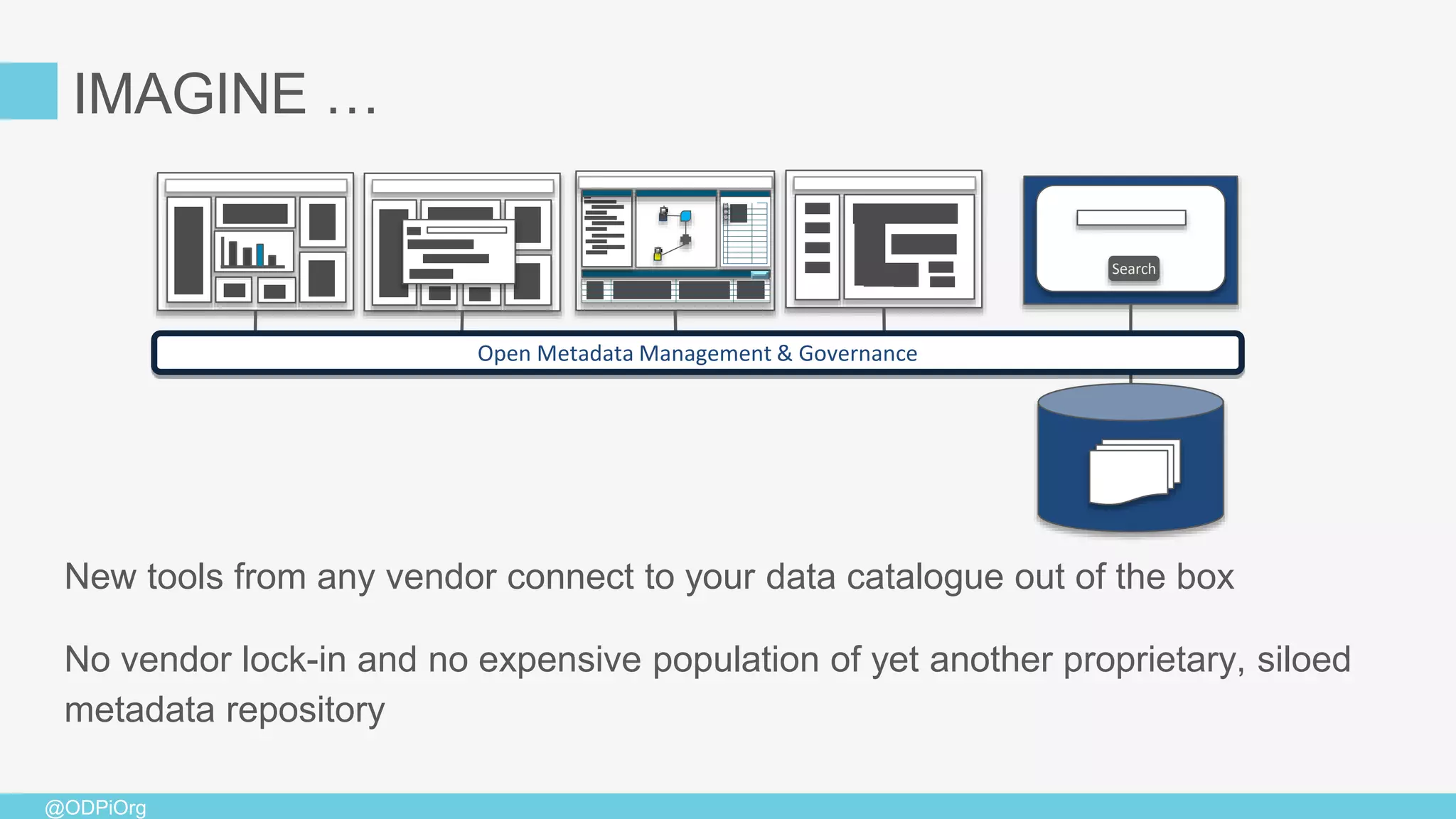 IMAGINE …

Search

Open Metadata Management & Governance

New tools from any vendor connect to your data catalogue out of the box

No vendor lock-in and no expensive population of yet another proprietary, siloed metadata repository

@ODPiOrg